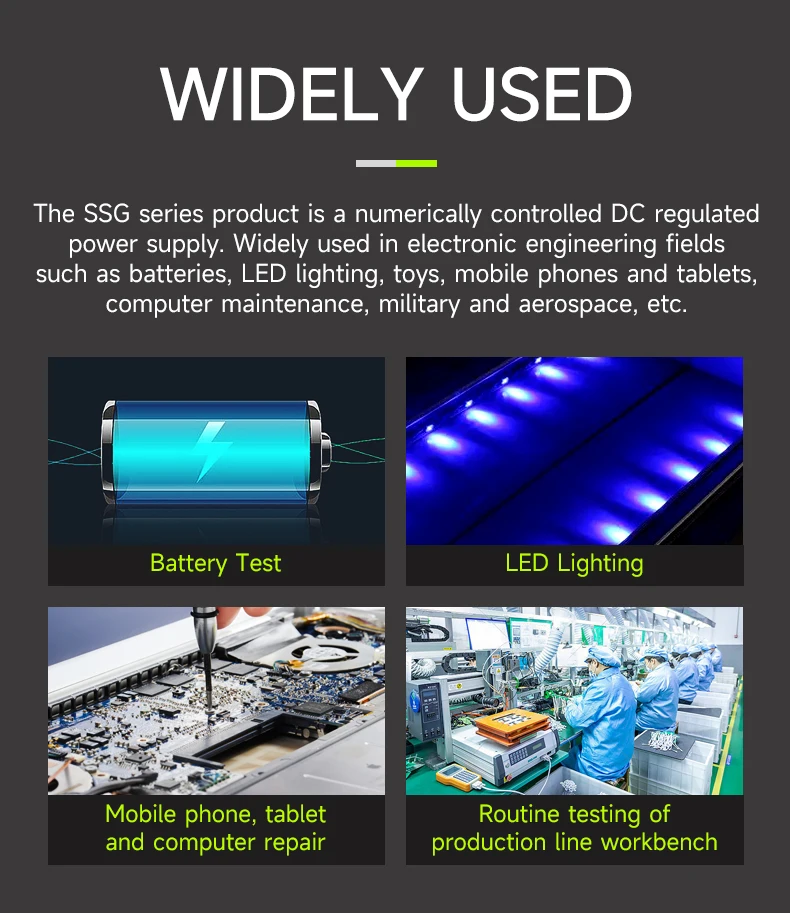 WIDELY USED

The SSG series product is a numerically controlled DC regulated power supply. Widely used in electronic engineering fields such as batteries, LED lighting, toys, mobile phones and tablets, computer maintenance, military and aerospace, etc.

Battery Test

LED Lighting

Mobile phone, tablet and computer repair

Routine testing of production line workbench